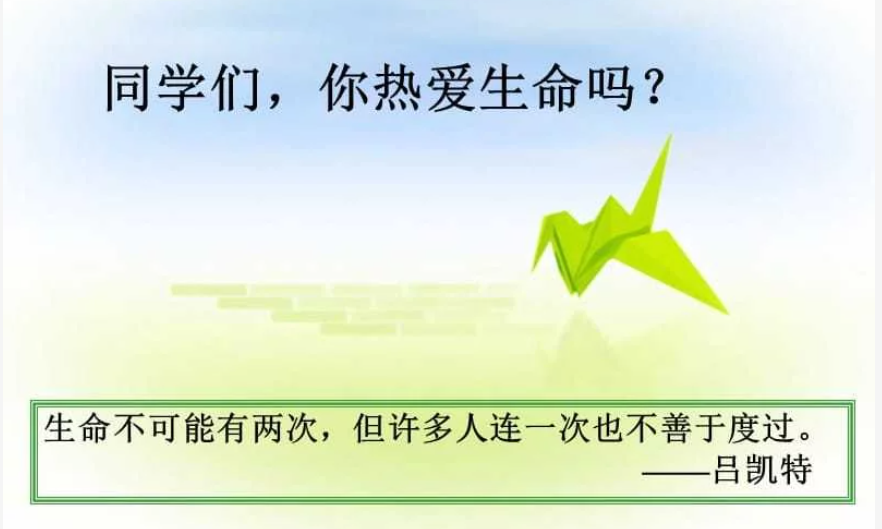 同学们，你热爱生命吗？

生命不可能有两次，但许多人连一次也不善于度过。
——吕凯特